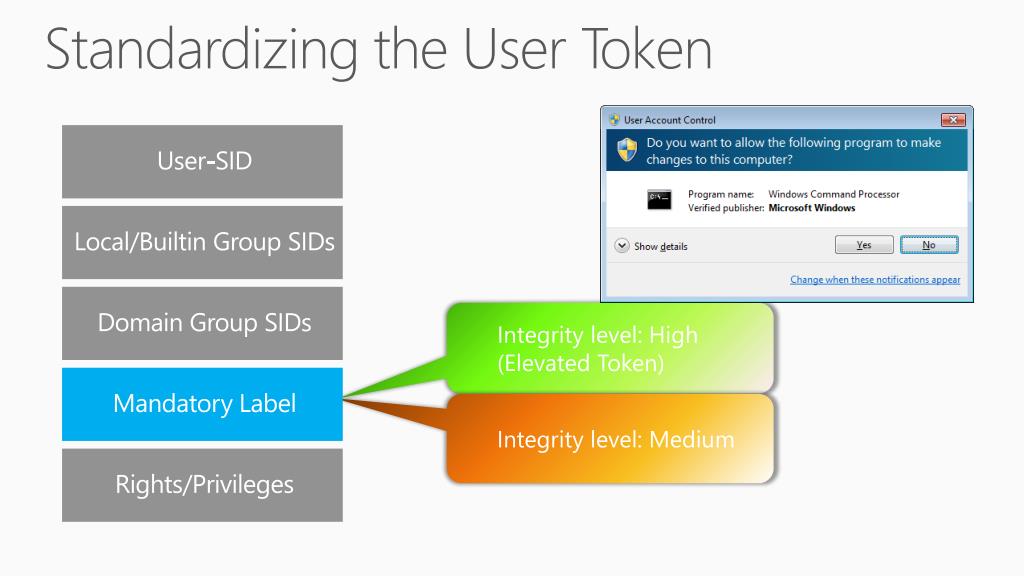 Standardizing the User Token

User-SID

Local/Builtin Group SIDs

Domain Group SIDs

Mandatory Label

Rights/Privileges

User Account Control

Do you want to allow the following program to make changes to this computer?

Program name: Windows Command Processor
Verified publisher: Microsoft Windows

Show details

Yes

No

Change when these notifications appear

Integrity level: High (Elevated Token)

Integrity level: Medium